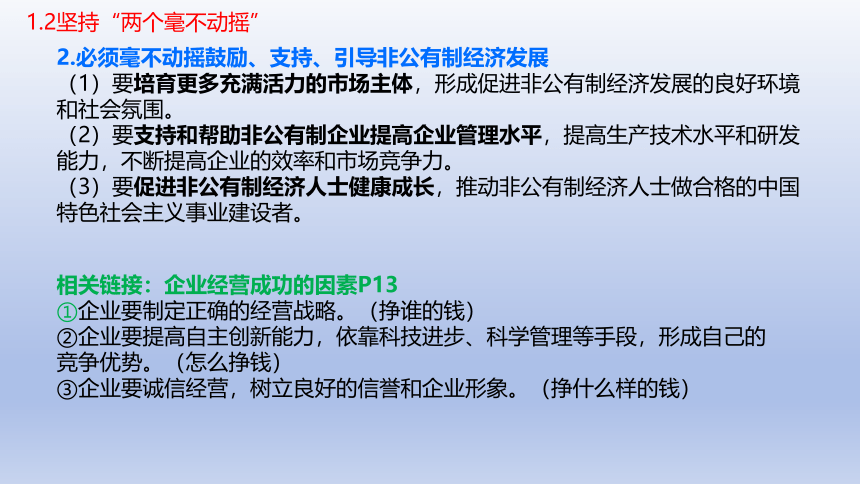 1.2坚持“两个毫不动摇”

2.必须毫不动摇鼓励、支持、引导非公有制经济发展

（1）要培育更多充满活力的市场主体，形成促进非公有制经济发展的良好环境和社会氛围。

（2）要支持和帮助非公有制企业提高企业管理水平，提高生产技术水平和研发能力，不断提高企业的效率和市场竞争力。

（3）要促进非公有制经济人士健康成长，推动非公有制经济人士做合格的中国特色社会主义事业建设者。

相关链接：企业经营成功的因素P13

①企业要制定正确的经营战略。（挣谁的钱）

②企业要提高自主创新能力，依靠科技进步、科学管理等手段，形成自己的竞争优势。（怎么挣钱）

③企业要诚信经营，树立良好的信誉和企业形象。（挣什么样的钱）